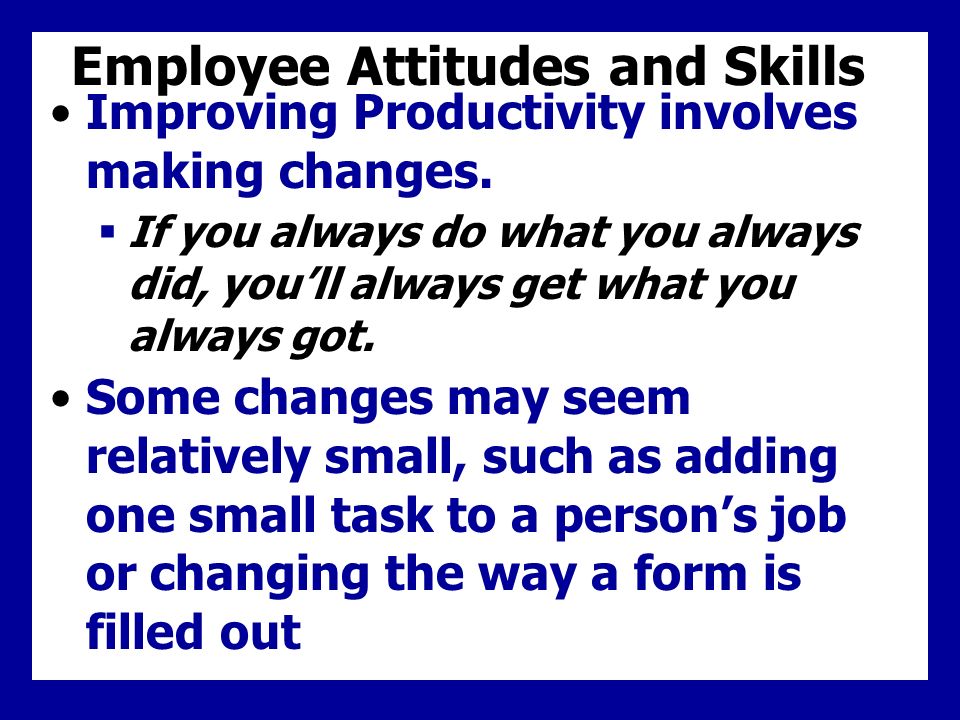 Employee Attitudes and Skills

• Improving Productivity involves making changes.

▪ If you always do what you always did, you'll always get what you always got.

• Some changes may seem relatively small, such as adding one small task to a person's job or changing the way a form is filled out